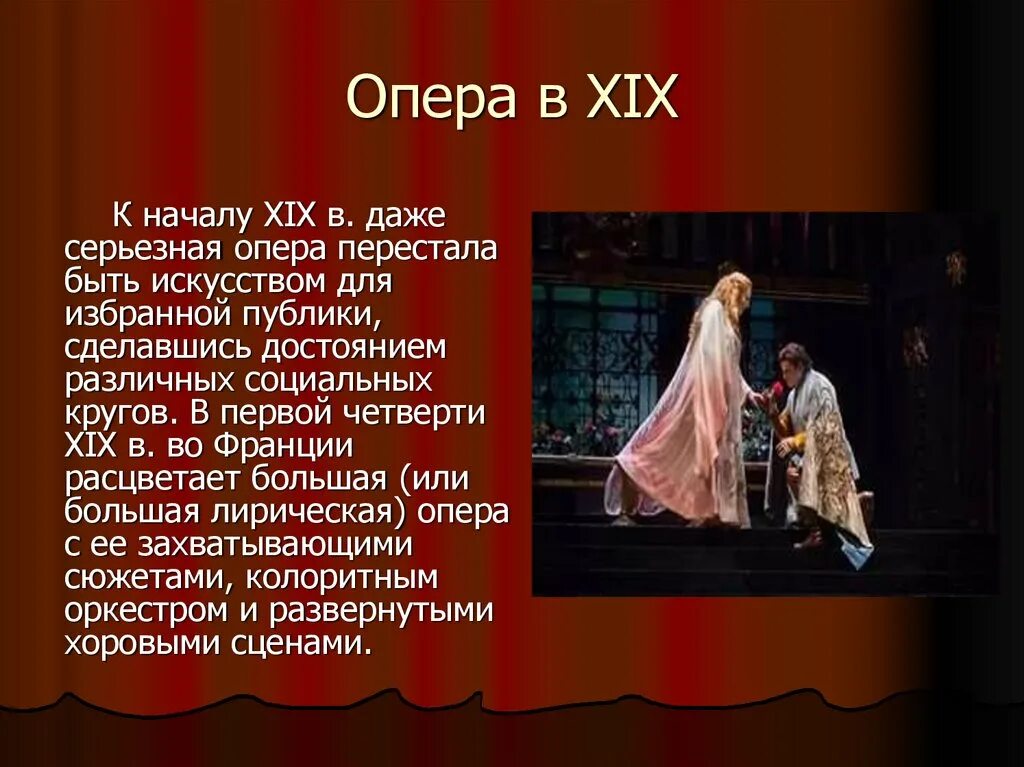 Опера в XIX

К началу XIX в. даже серьезная опера перестала быть искусством для избранной публики, сделавшись достоянием различных социальных кругов. В первой четверти XIX в. во Франции расцветает большая (или большая лирическая) опера с ее захватывающими сюжетами, колоритным оркестром и развернутыми хоровыми сценами.